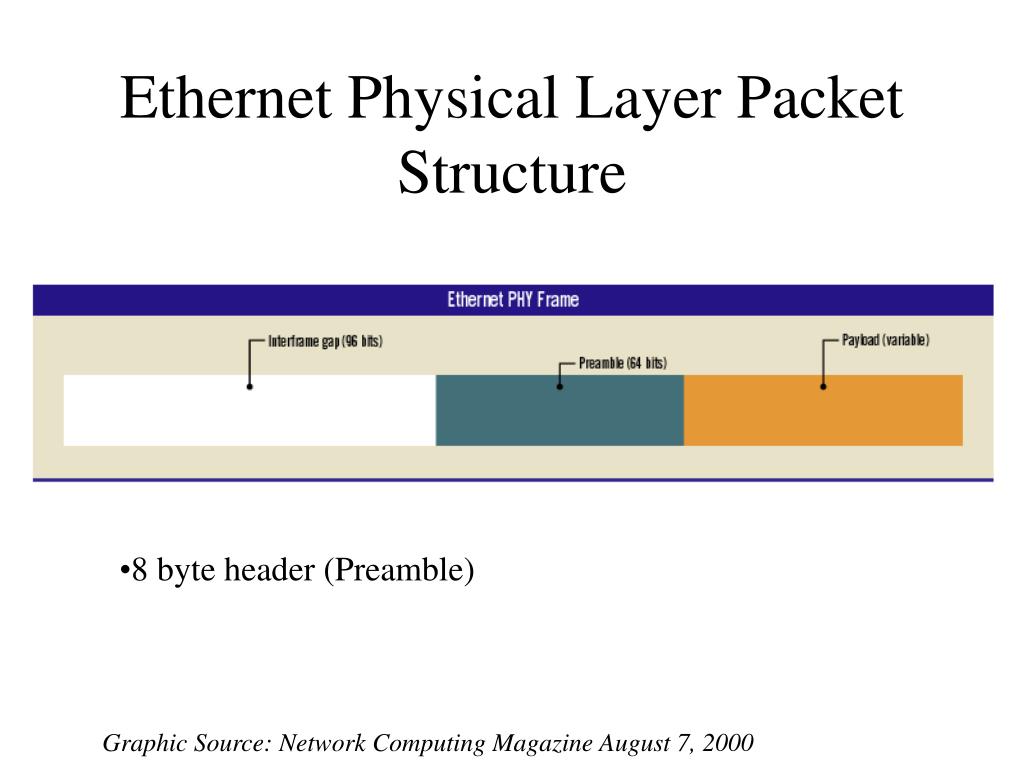 Ethernet Physical Layer Packet Structure

Ethernet PHY Frame

Interframe gap (96 bits)

Preamble (64 bits)

Payload (variable)

•8 byte header (Preamble)

Graphic Source: Network Computing Magazine August 7, 2000